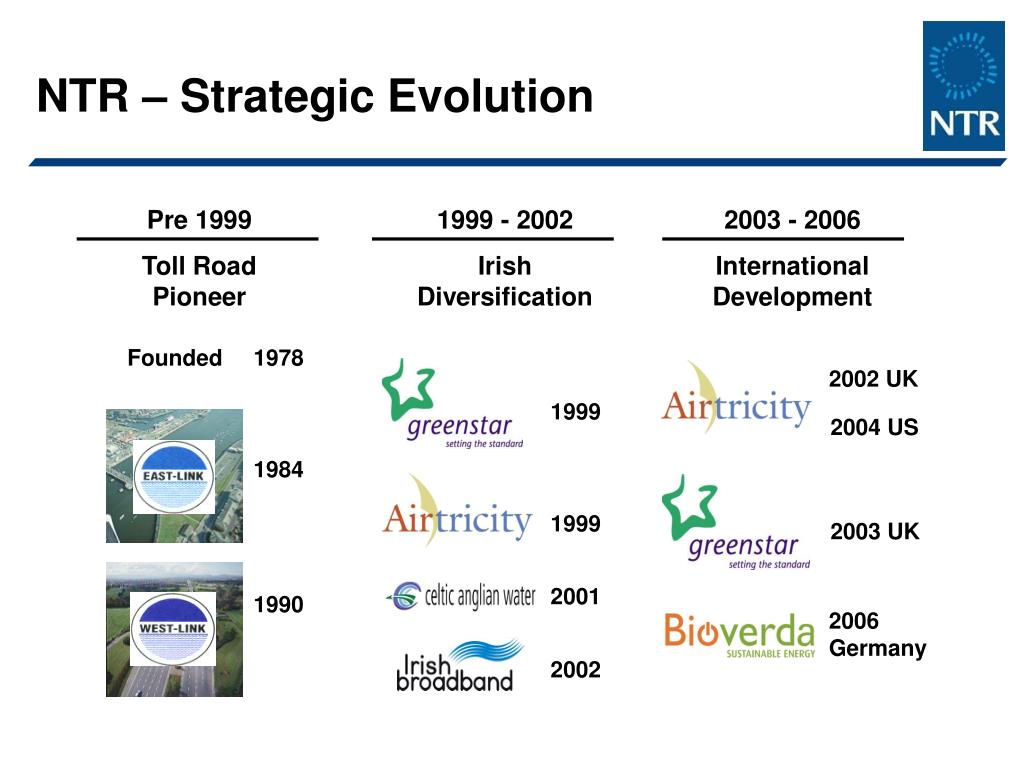 NTR – Strategic Evolution

NTR

Pre 1999

Toll Road Pioneer

Founded 1978

EAST-LINK

1984

WEST-LINK

1990

1999 - 2002

Irish Diversification

greenstar
setting the standard

1999

Airtricity

1999

celtic anglian water

2001

Irish broadband

2002

2003 - 2006

International Development

Airtricity

2002 UK

2004 US

greenstar
setting the standard

2003 UK

Bioverda
SUSTAINABLE ENERGY

2006 Germany